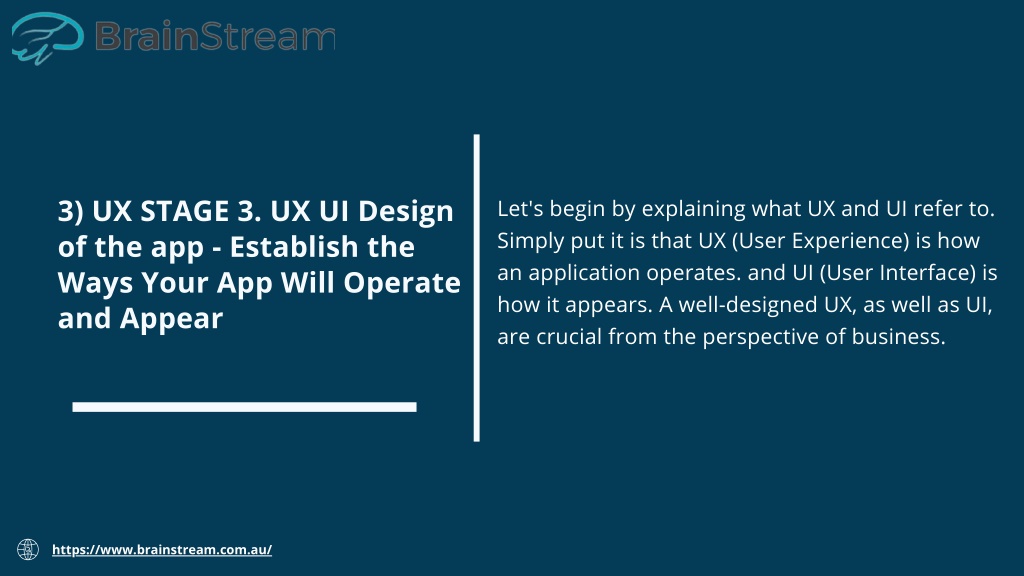 BrainStream

3) UX STAGE 3. UX UI Design of the app - Establish the Ways Your App Will Operate and Appear

Let's begin by explaining what UX and UI refer to. Simply put it is that UX (User Experience) is how an application operates. and UI (User Interface) is how it appears. A well-designed UX, as well as UI, are crucial from the perspective of business.

https://www.brainstream.com.au/